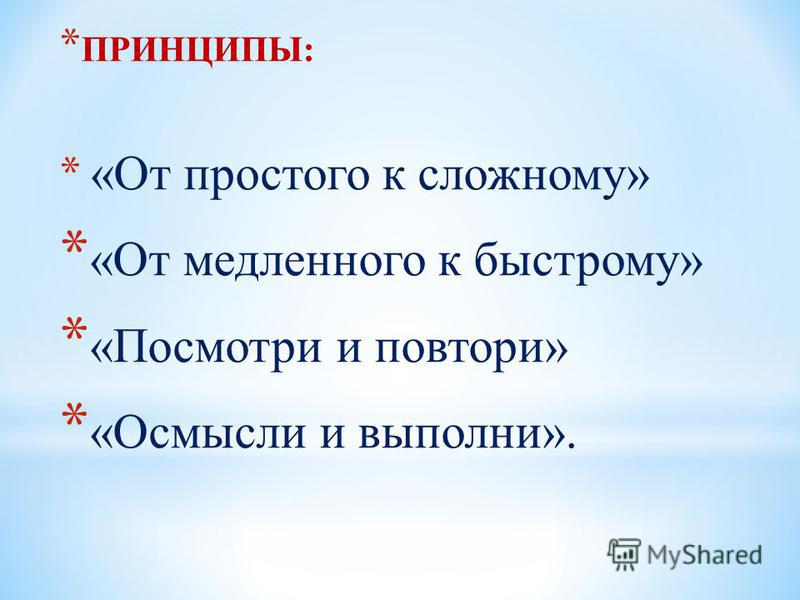 * ПРИНЦИПЫ:

* «От простого к сложному»
* «От медленного к быстрому»
* «Посмотри и повтори»
* «Осмысли и выполни».

MyShared